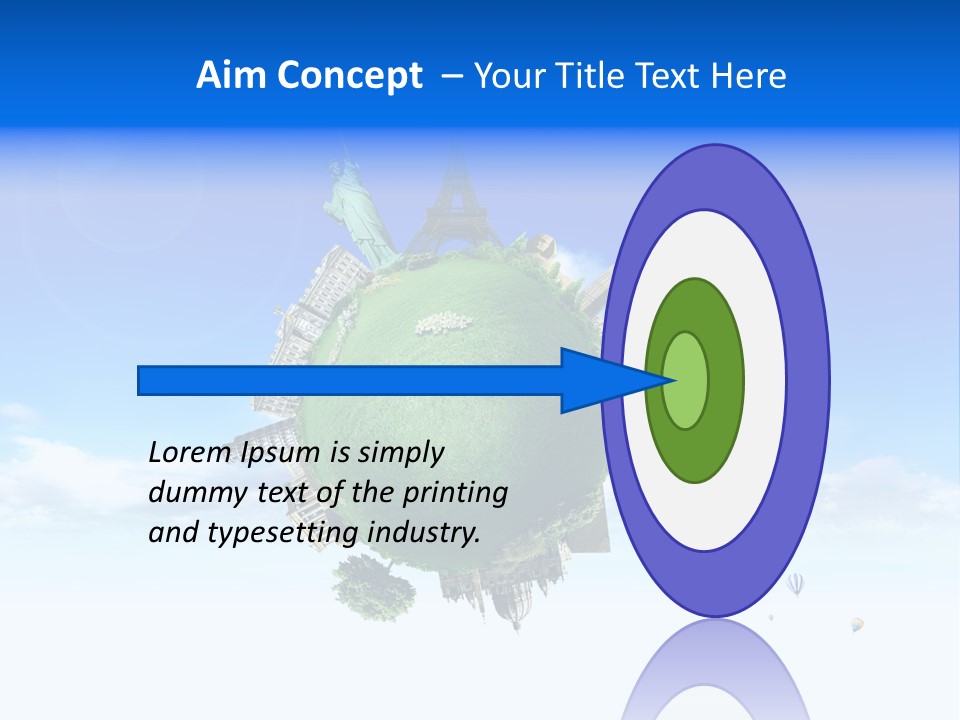 Aim Concept – Your Title Text Here

Lorem Ipsum is simply dummy text of the printing and typesetting industry.